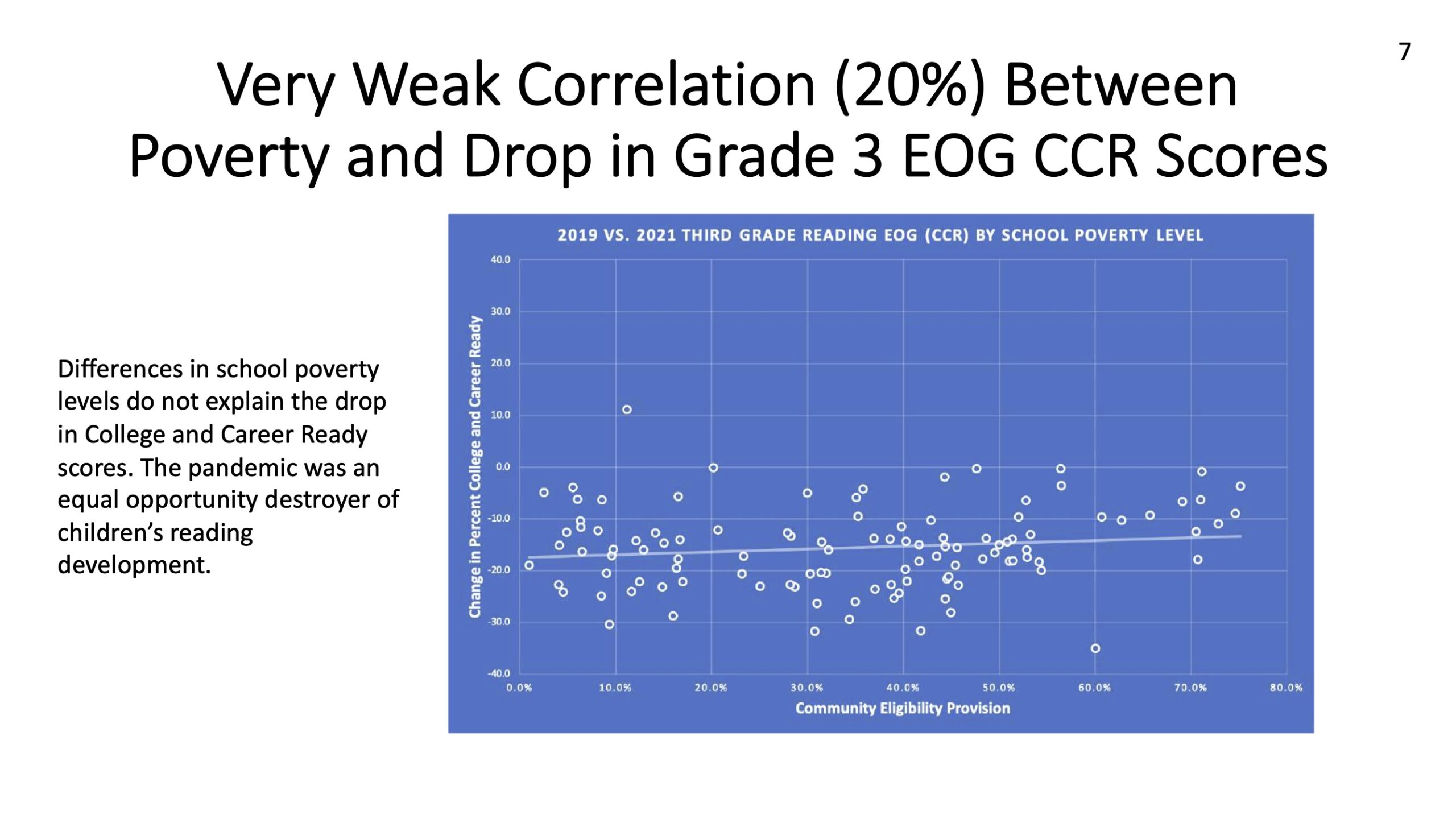 7

Very Weak Correlation (20%) Between Poverty and Drop in Grade 3 EOG CCR Scores

Differences in school poverty levels do not explain the drop in College and Career Ready scores. The pandemic was an equal opportunity destroyer of children's reading development.

2019 VS. 2021 THIRD GRADE READING EOG (CCR) BY SCHOOL POVERTY LEVEL

Change in Percent College and Career Ready

40.0
30.0
20.0
10.0
0.0
-10.0
-20.0
-30.0
-40.0

0.0% 10.0% 20.0% 30.0% 40.0% 50.0% 60.0% 70.0% 80.0%

Community Eligibility Provision